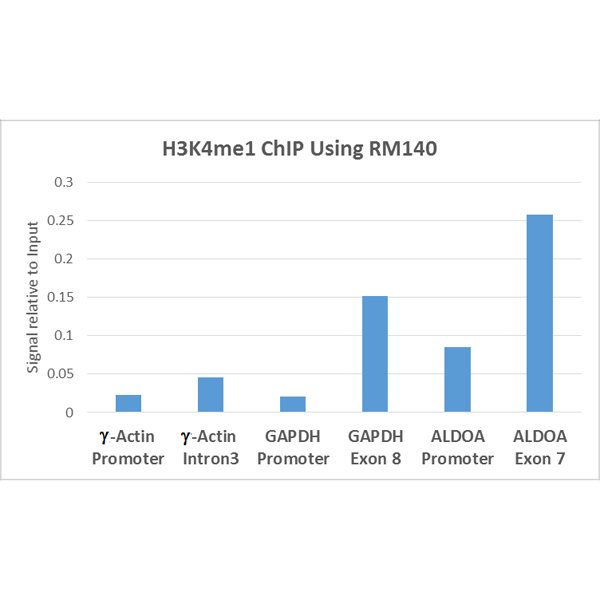 H3K4me1 ChIP Using RM140

Signal relative to Input

0.3
0.25
0.2
0.15
0.1
0.05
0

γ-Actin Promoter
γ-Actin Intron3
GAPDH Promoter
GAPDH Exon 8
ALDOA Promoter
ALDOA Exon 7